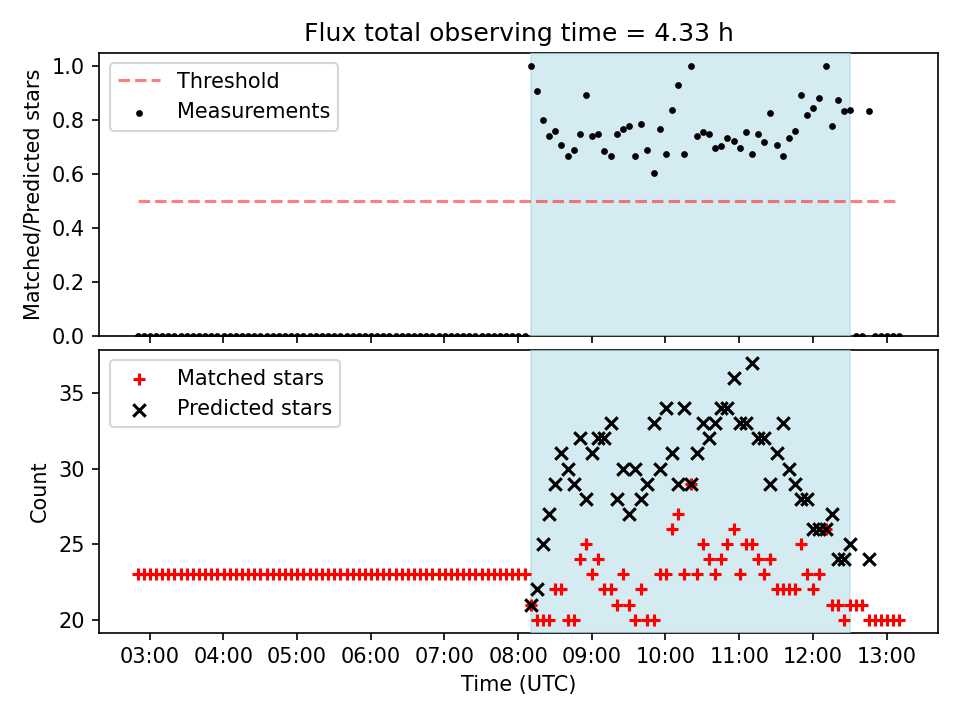 Flux total observing time = 4.33 h

Threshold
Measurements

Matched/Predicted stars

1.0
0.8
0.6
0.4
0.2
0.0

Matched stars
Predicted stars

Count

35
30
25
20

03:00 04:00 05:00 06:00 07:00 08:00 09:00 10:00 11:00 12:00 13:00

Time (UTC)